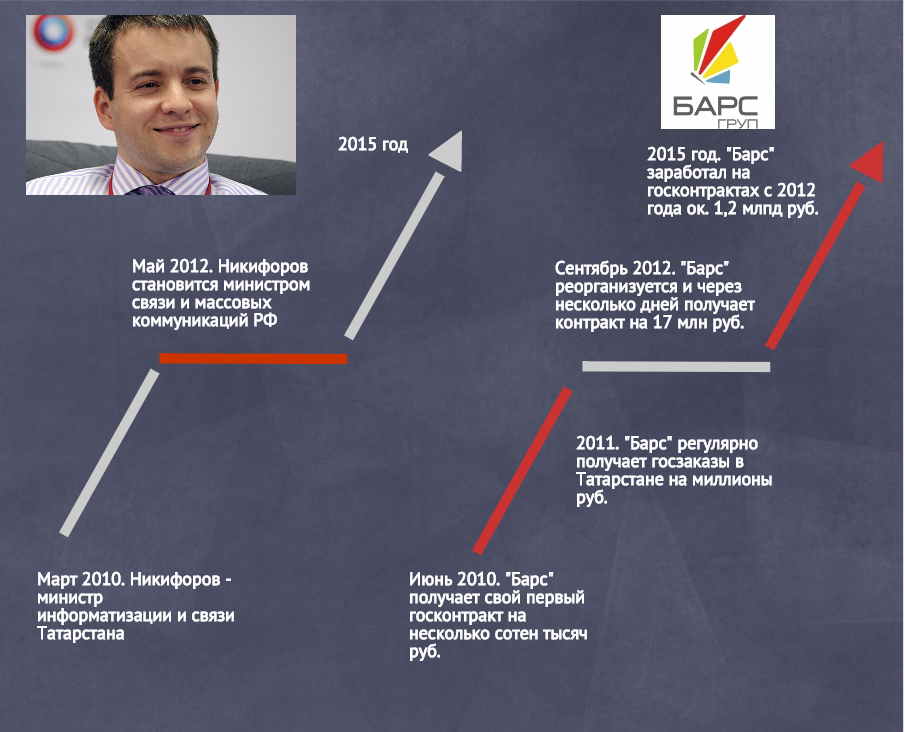 БАРС ГРУП

2015 год

2015 год. "Барс" заработал на госконтрактах с 2012 года ок. 1,2 млпд руб.

Май 2012. Никифоров становится министром связи и массовых коммуникаций РФ

Сентябрь 2012. "Барс" реорганизуется и через несколько дней получает контракт на 17 млн руб.

2011. "Барс" регулярно получает госзаказы в Татарстане на миллионы руб.

Март 2010. Никифоров - министр информатизации и связи Татарстана

Июнь 2010. "Барс" получает свой первый госконтракт на несколько сотен тысяч руб.